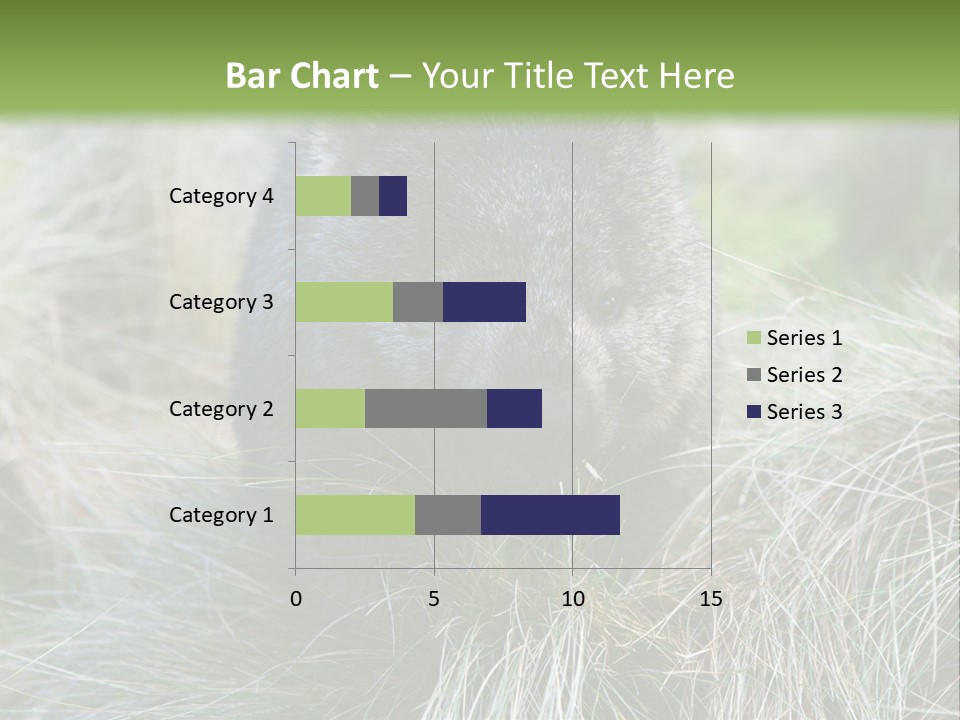 Bar Chart – Your Title Text Here

Category 4
Category 3
Category 2
Category 1

0
5
10
15

Series 1
Series 2
Series 3